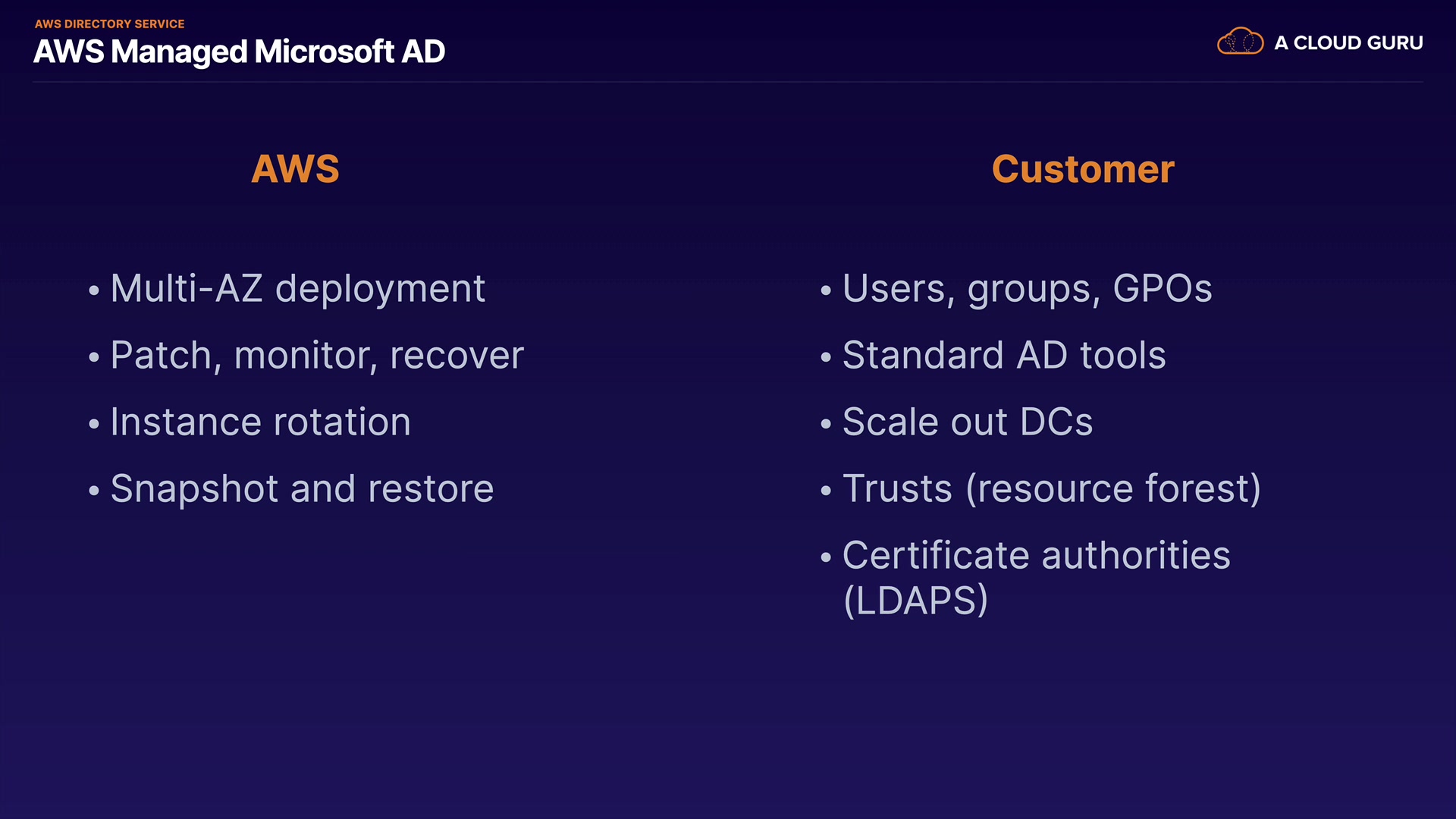 AWS DIRECTORY SERVICE
AWS Managed Microsoft AD

A CLOUD GURU

AWS

• Multi-AZ deployment
• Patch, monitor, recover
• Instance rotation
• Snapshot and restore

Customer

• Users, groups, GPOs
• Standard AD tools
• Scale out DCs
• Trusts (resource forest)
• Certificate authorities (LDAPS)